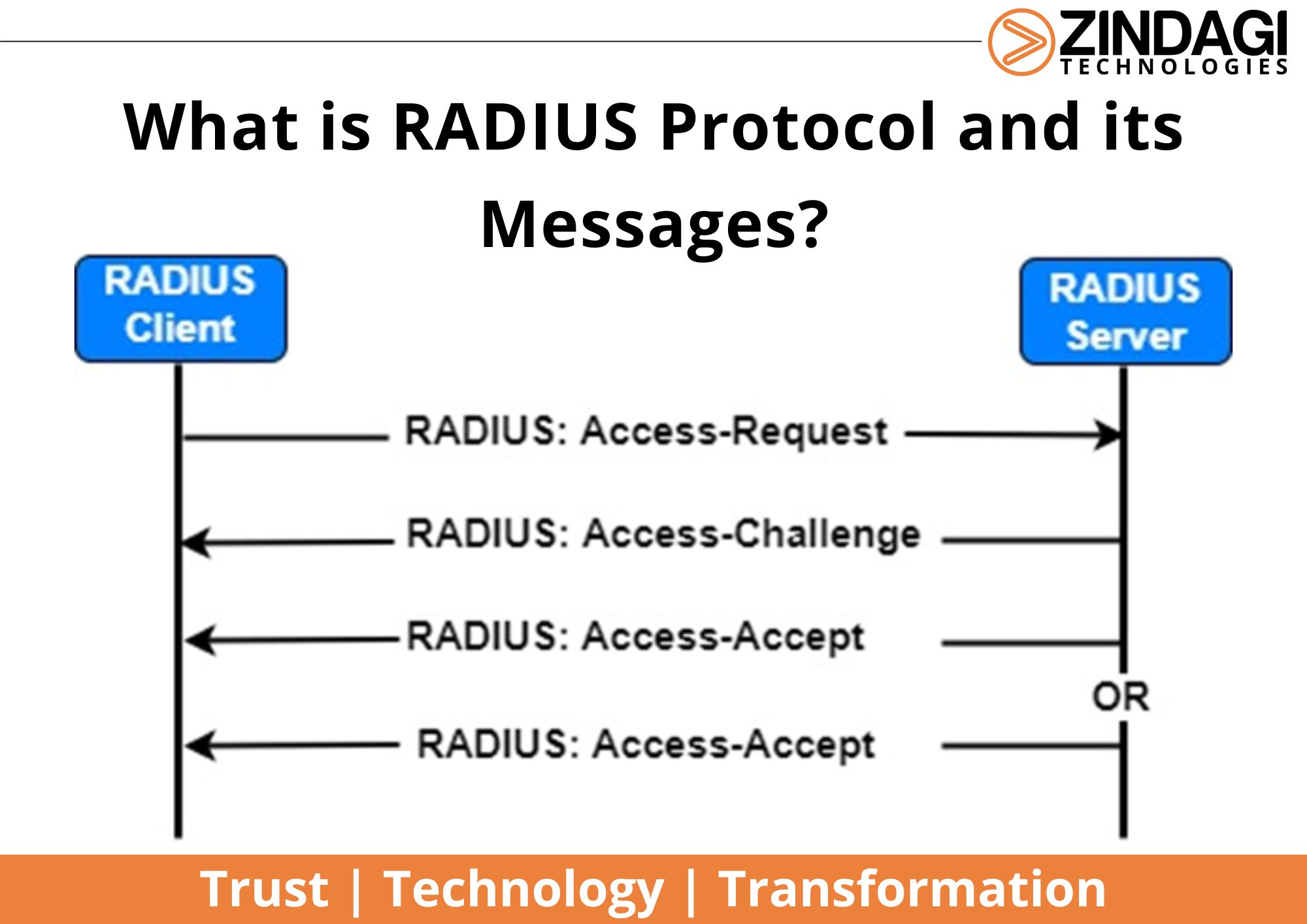 ZINDAGI
TECHNOLOGIES

What is RADIUS Protocol and its Messages?

RADIUS Client

RADIUS Server

RADIUS: Access-Request

RADIUS: Access-Challenge

RADIUS: Access-Accept

OR

RADIUS: Access-Accept

Trust | Technology | Transformation